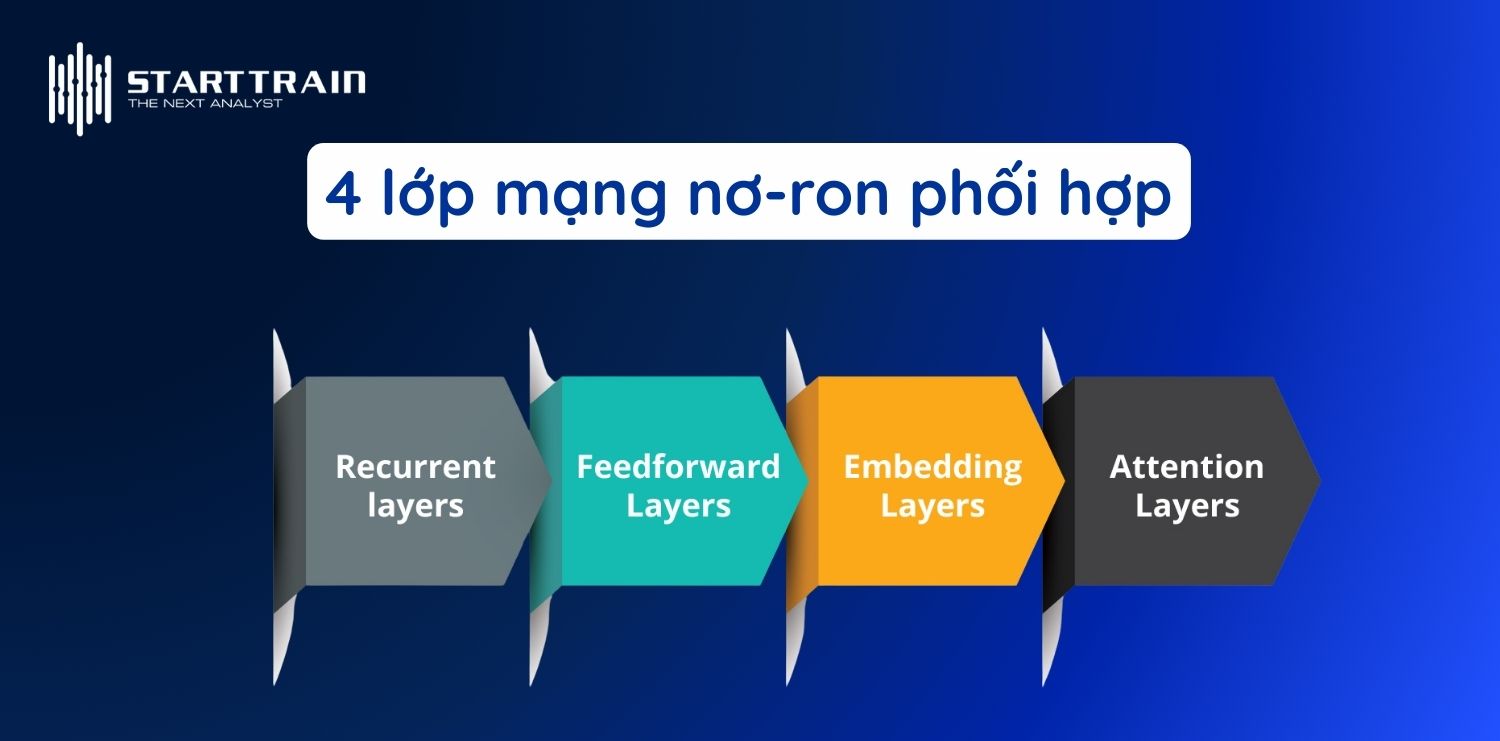 STARTTRAIN
THE NEXT ANALYST

4 lớp mạng nơ-ron phối hợp

Recurrent layers

Feedforward Layers

Embedding Layers

Attention Layers